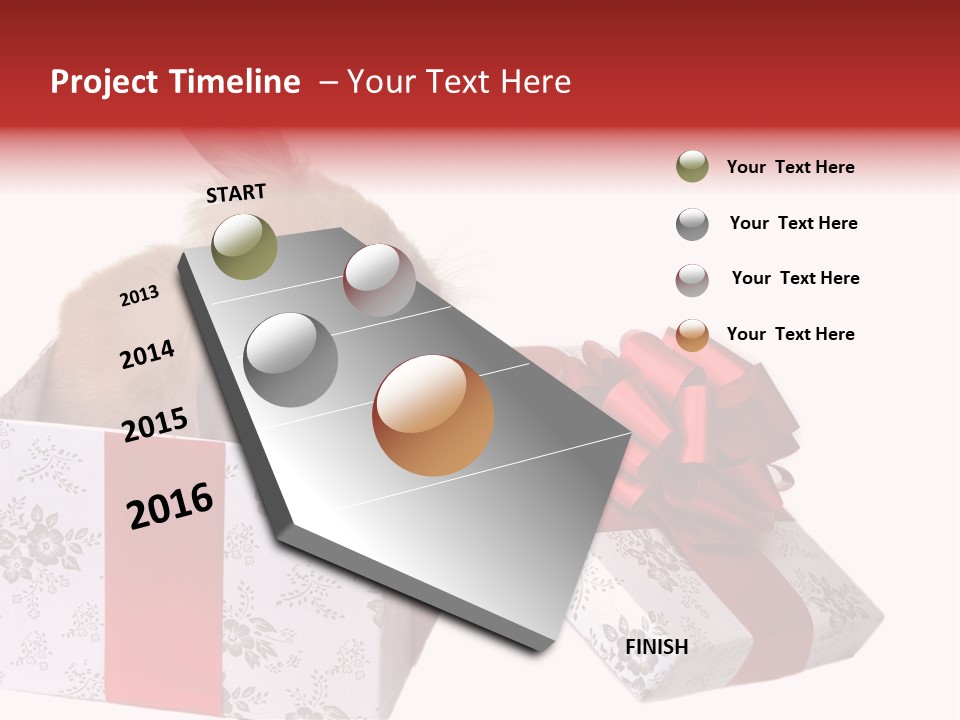 Project Timeline – Your Text Here

START

2013

2014

2015

2016

FINISH

Your Text Here

Your Text Here

Your Text Here

Your Text Here